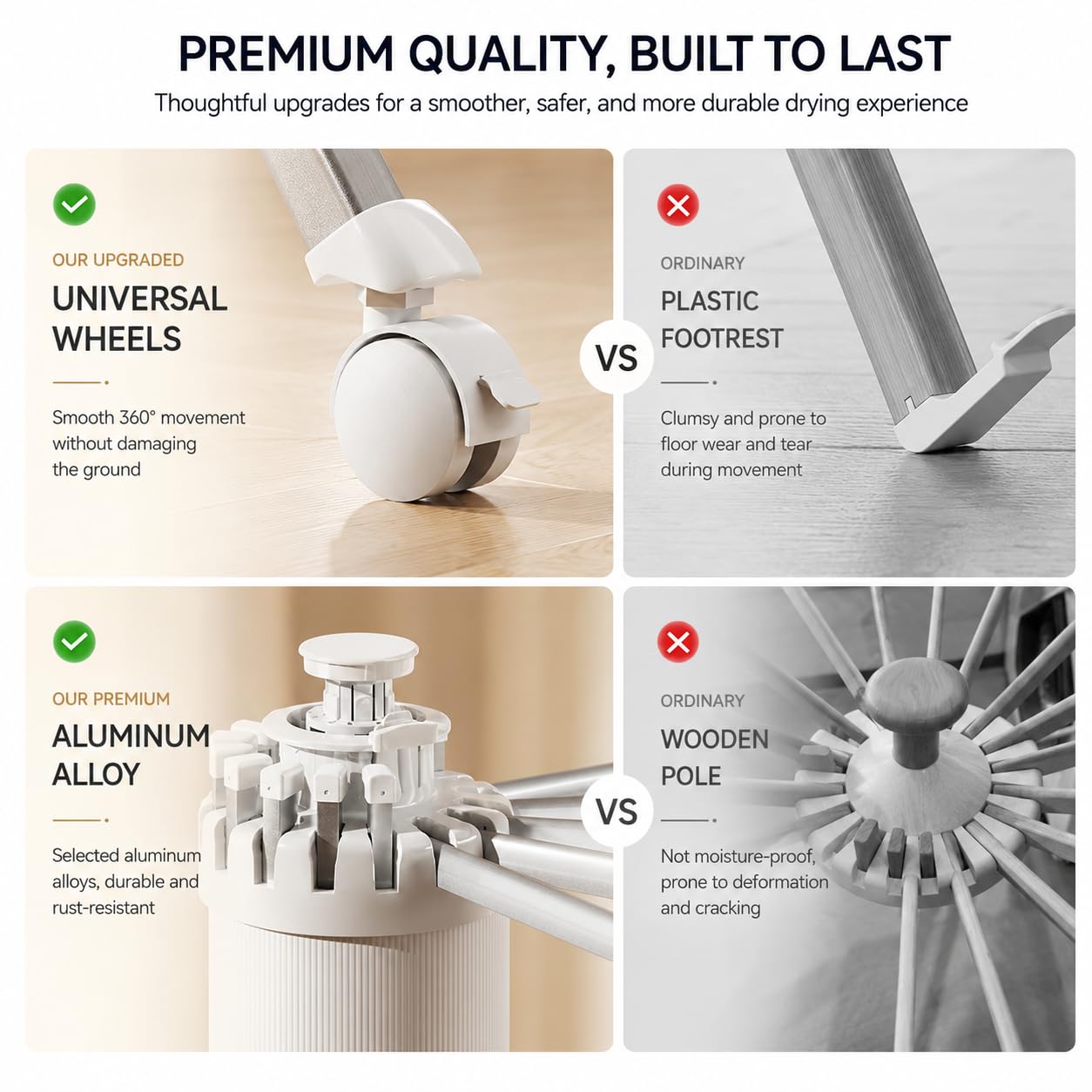 PREMIUM QUALITY, BUILT TO LAST

Thoughtful upgrades for a smoother, safer, and more durable drying experience

OUR UPGRADED

UNIVERSAL WHEELS

Smooth 360° movement without damaging the ground

VS

ORDINARY

PLASTIC FOOTREST

Clumsy and prone to floor wear and tear during movement

OUR PREMIUM

ALUMINUM ALLOY

Selected aluminum alloys, durable and rust-resistant

VS

ORDINARY

WOODEN POLE

Not moisture-proof, prone to deformation and cracking